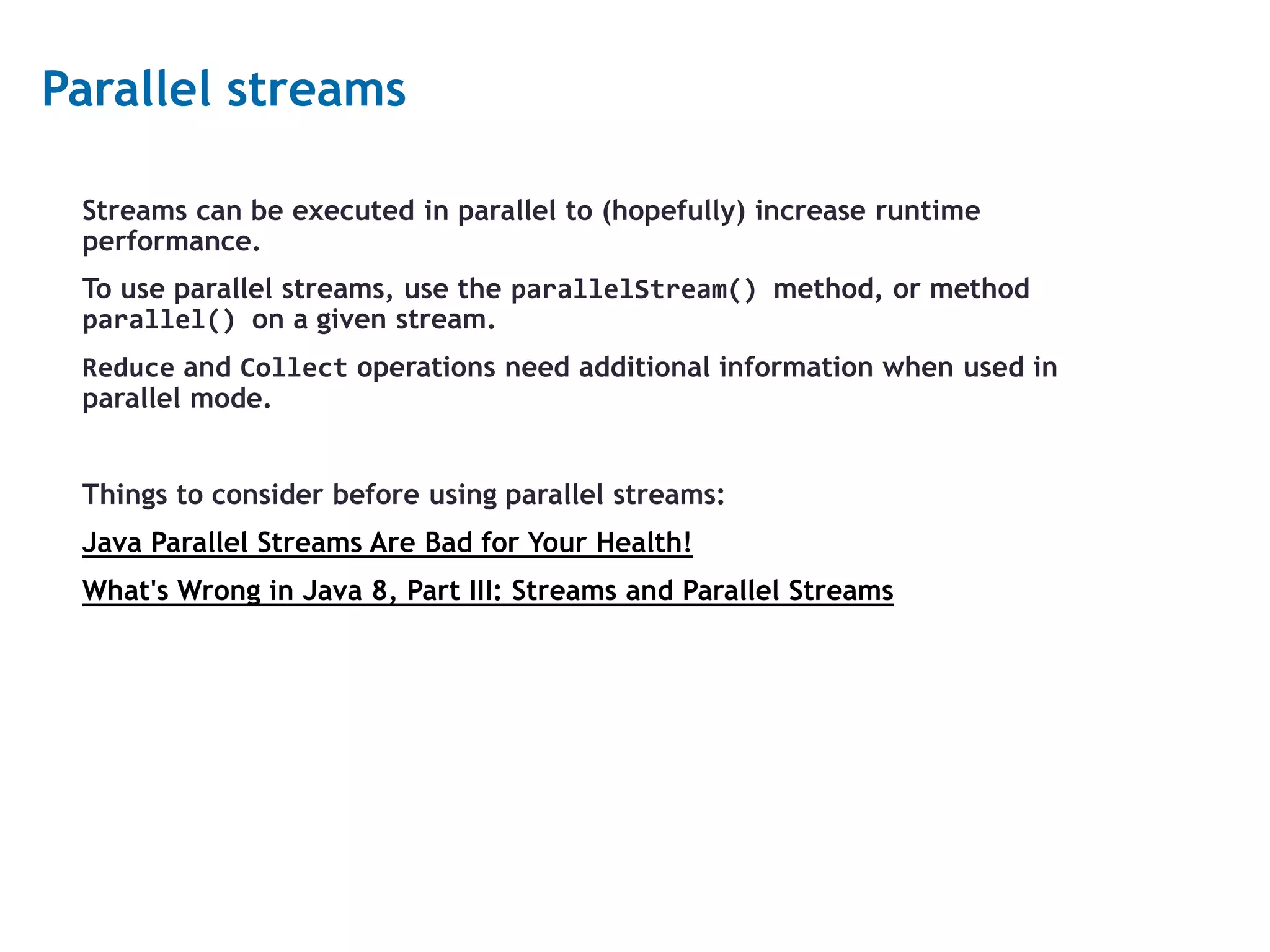 Parallel streams

Streams can be executed in parallel to (hopefully) increase runtime performance.

To use parallel streams, use the parallelStream() method, or method parallel() on a given stream.

Reduce and Collect operations need additional information when used in parallel mode.

Things to consider before using parallel streams:

Java Parallel Streams Are Bad for Your Health!

What's Wrong in Java 8, Part III: Streams and Parallel Streams